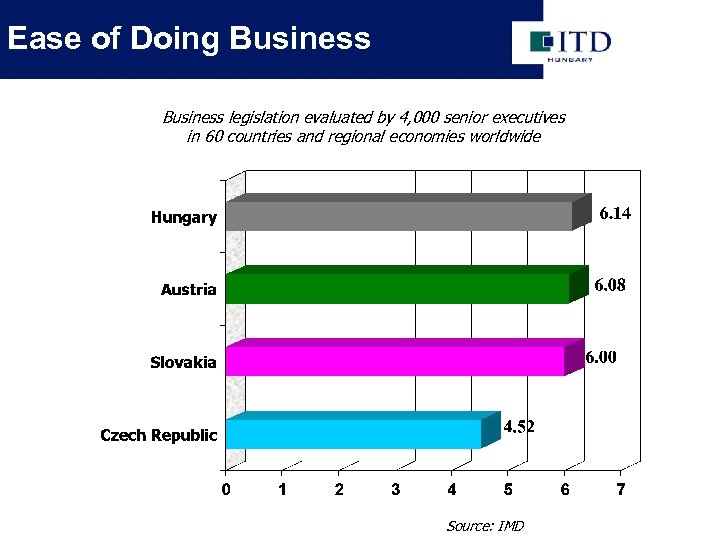 Ease of Doing Business

ITD
HUNGARY

Business legislation evaluated by 4,000 senior executives in 60 countries and regional economies worldwide

Hungary
6.14

Austria
6.08

Slovakia
6.00

Czech Republic
4.52

0 1 2 3 4 5 6 7

Source: IMD